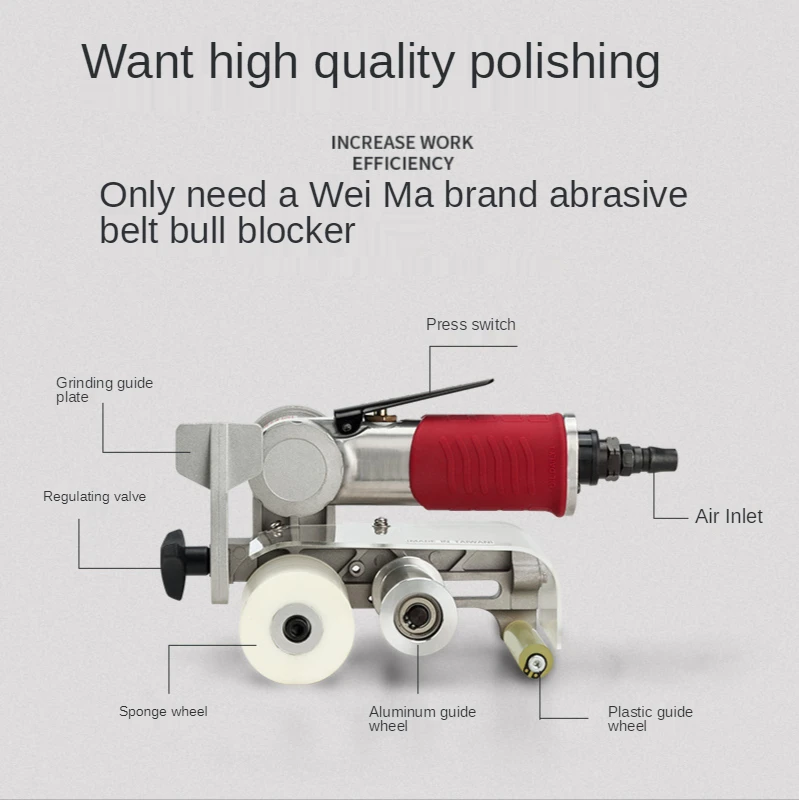 Want high quality polishing

INCREASE WORK EFFICIENCY

Only need a Wei Ma brand abrasive belt bull blocker

Press switch

Grinding guide plate

Regulating valve

Air Inlet

MADE IN TAIWAN

Sponge wheel

Aluminum guide wheel

Plastic guide wheel